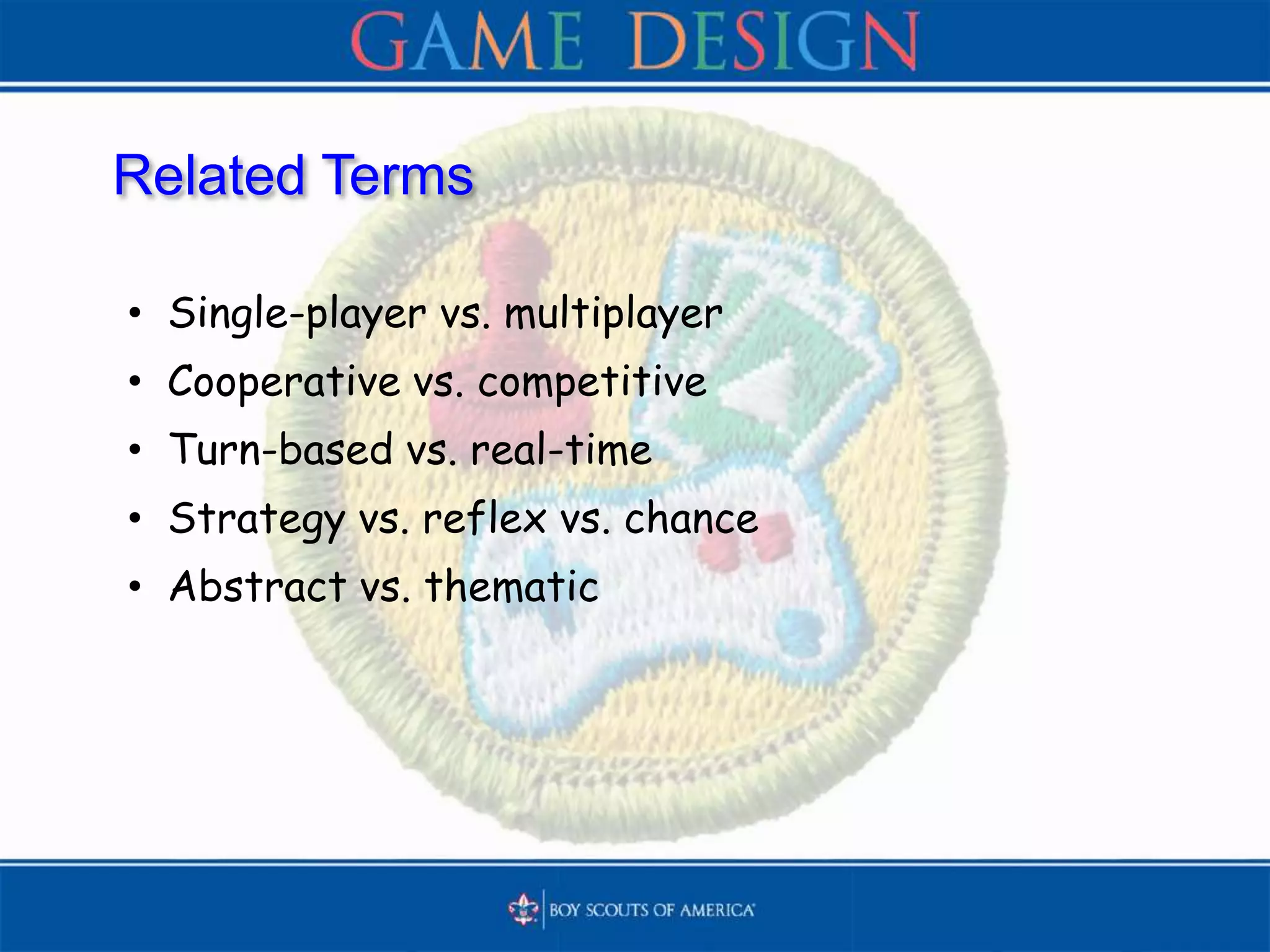 GAME DESIGN

Related Terms

• Single-player vs. multiplayer
• Cooperative vs. competitive
• Turn-based vs. real-time
• Strategy vs. reflex vs. chance
• Abstract vs. thematic

BOY SCOUTS OF AMERICA